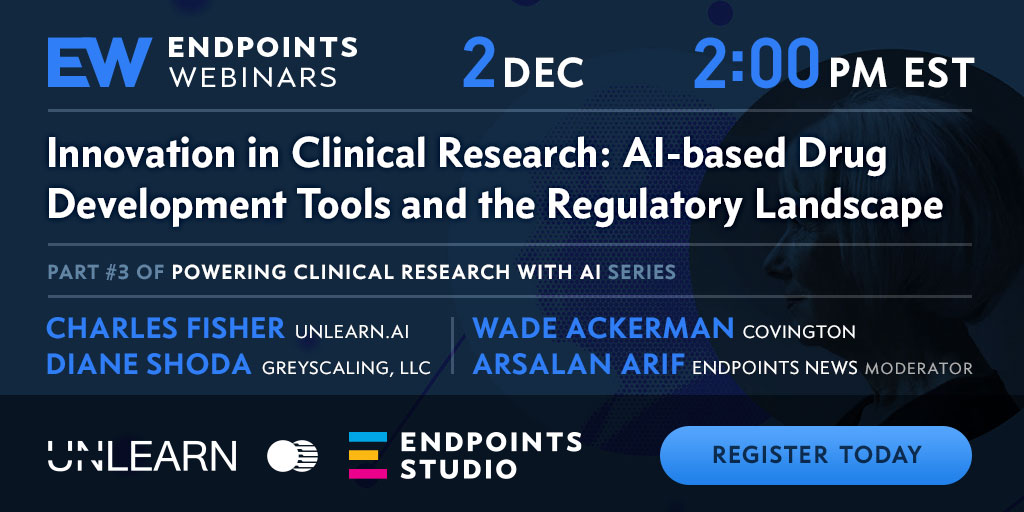 EW ENDPOINTS WEBINARS

2 DEC

2:00 PM EST

Innovation in Clinical Research: AI-based Drug Development Tools and the Regulatory Landscape

PART #3 OF POWERING CLINICAL RESEARCH WITH AI SERIES

CHARLES FISHER UNLEARN.AI
DIANE SHODA GREYSCALING, LLC

WADE ACKERMAN COVINGTON
ARSALAN ARIF ENDPOINTS NEWS MODERATOR

UNLEARN

ENDPOINTS STUDIO

REGISTER TODAY